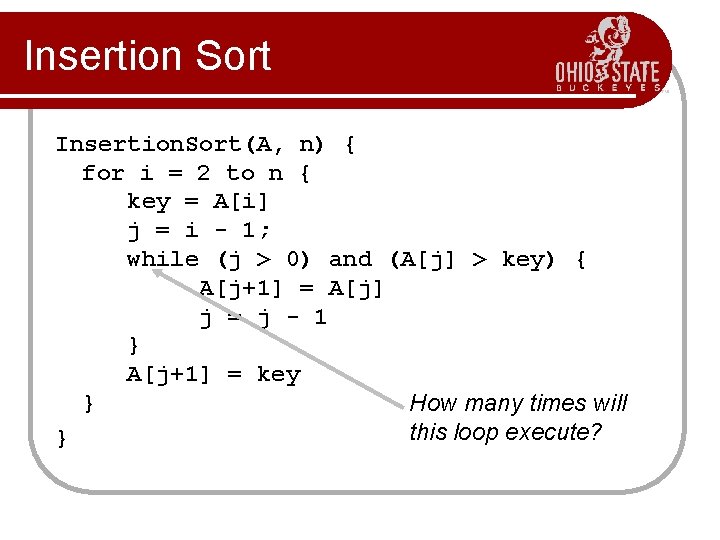 Insertion Sort

OHIO STATE
BUCKEYES

InsertionSort(A, n) {
  for i = 2 to n {
    key = A[i]
    j = i - 1;
    while (j > 0) and (A[j] > key) {
      A[j+1] = A[j]
      j = j - 1
    }
    A[j+1] = key
  }
}

How many times will this loop execute?